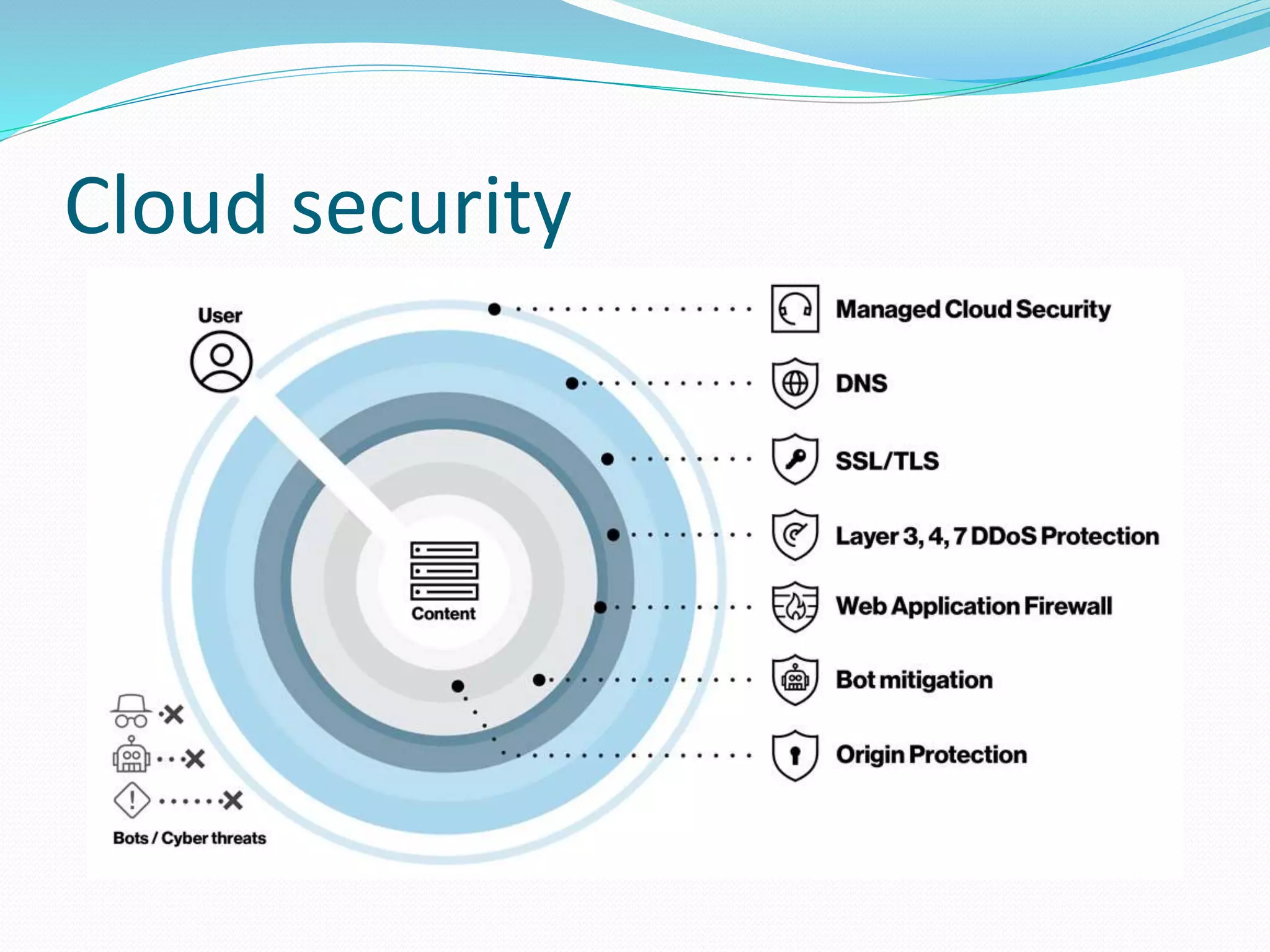 Cloud security

User

Content

Bots / Cyber threats

Managed Cloud Security

DNS

SSL/TLS

Layer 3, 4, 7 DDoS Protection

Web Application Firewall

Bot mitigation

Origin Protection